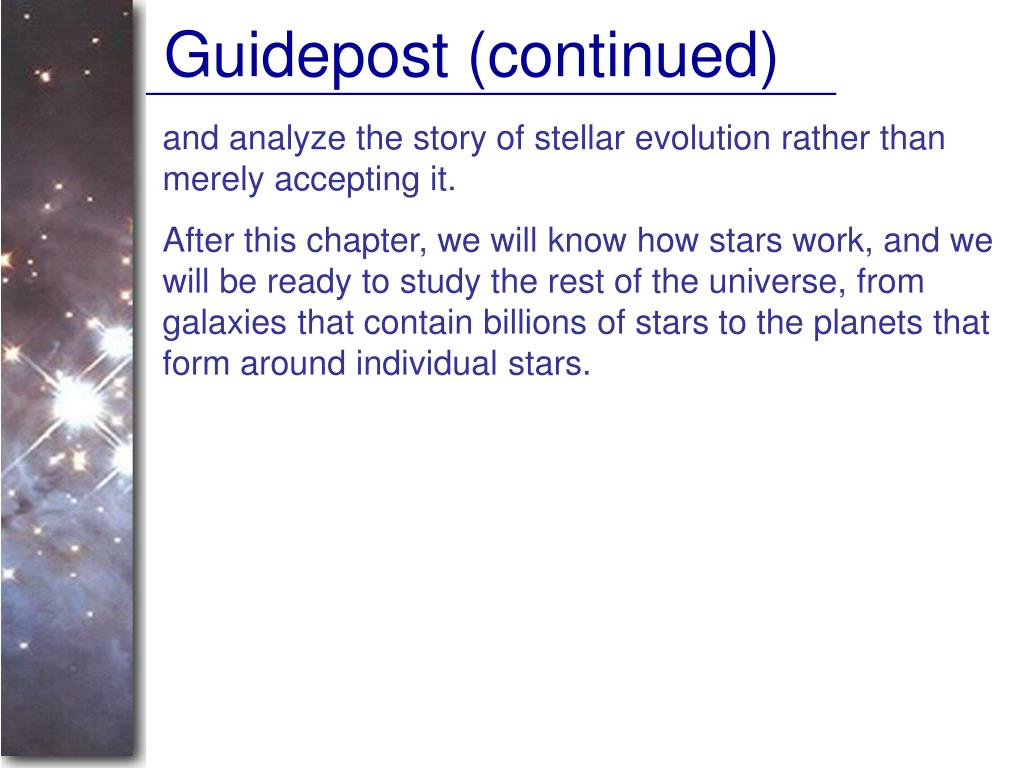 Guidepost (continued)

and analyze the story of stellar evolution rather than merely accepting it.

After this chapter, we will know how stars work, and we will be ready to study the rest of the universe, from galaxies that contain billions of stars to the planets that form around individual stars.